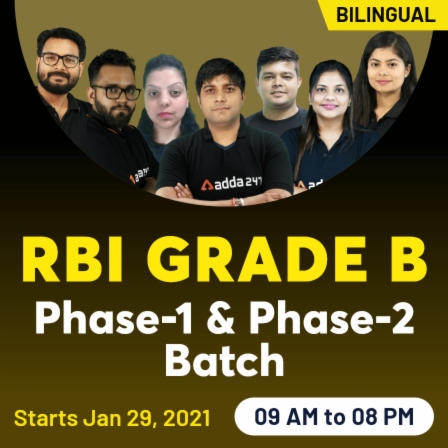 BILINGUAL

adda 247

RBI GRADE B
Phase-1 & Phase-2 Batch

Starts Jan 29, 2021

09 AM to 08 PM